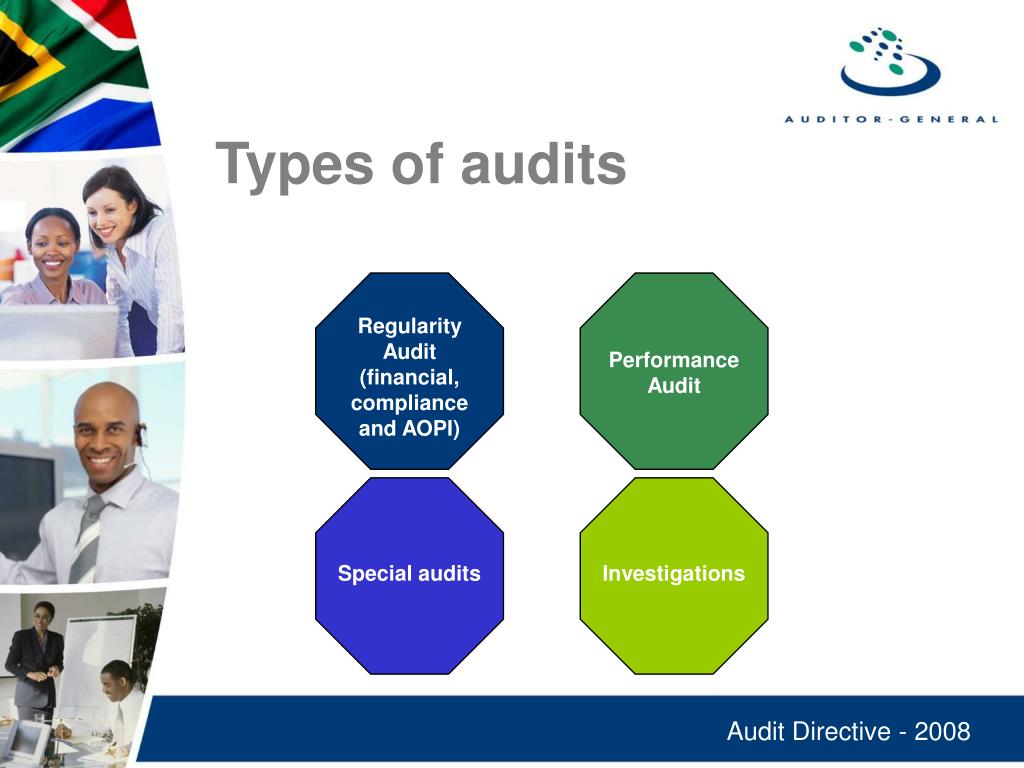 AUDITOR-GENERAL

Types of audits

Regularity Audit (financial, compliance and AOPI)

Performance Audit

Special audits

Investigations

Audit Directive - 2008